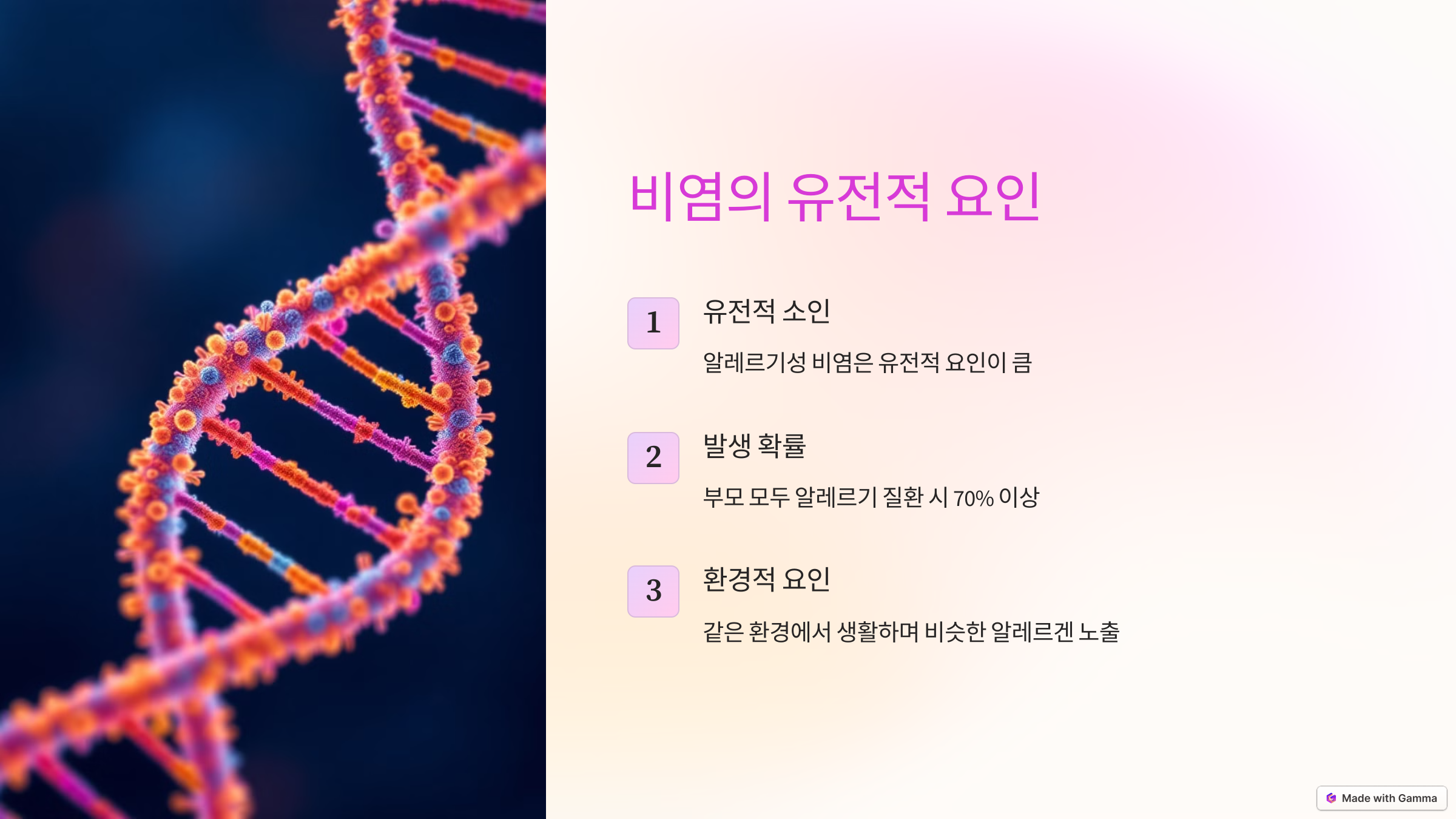 비염의 유전적 요인

1

유전적 소인

알레르기성 비염은 유전적 요인이 큼

2

발생 확률

부모 모두 알레르기 질환 시 70% 이상

3

환경적 요인

같은 환경에서 생활하며 비슷한 알레르겐 노출

Made with Gamma